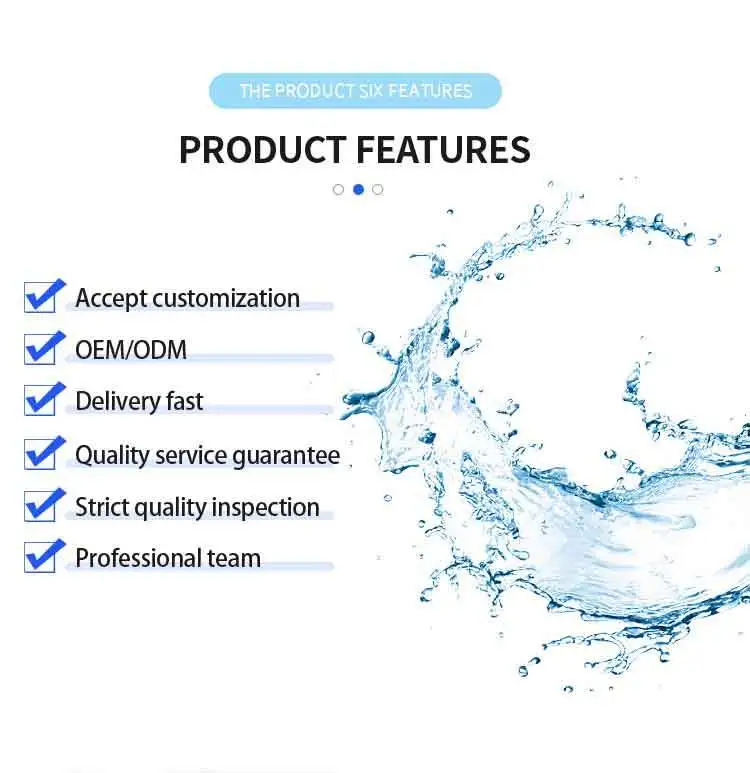 THE PRODUCT SIX FEATURES

PRODUCT FEATURES

Accept customization
OEM/ODM
Delivery fast
Quality service guarantee
Strict quality inspection
Professional team